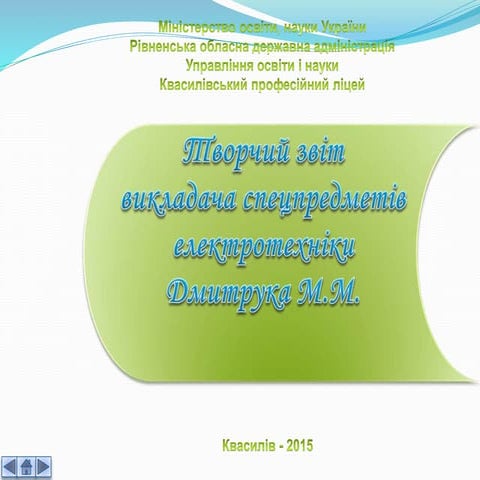 Міністерство освіти, науки України
Рівненська обласна державна адміністрація
Управління освіти і науки
Квасилівський професійний ліцей

Творчий звіт
викладача спецпредметів
електротехніки
Дмитрука М.М.

Квасилів - 2015